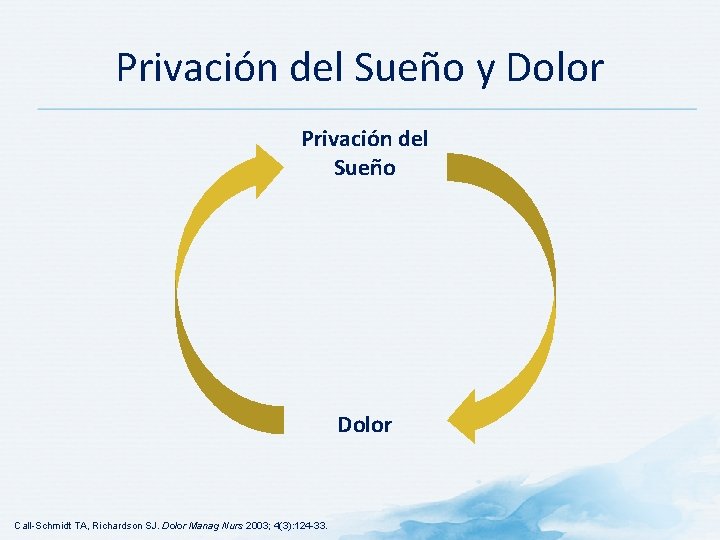 Privación del Sueño y Dolor

Privación del Sueño

Dolor

Call-Schmidt TA, Richardson SJ. Dolor Manag Nurs 2003; 4(3):124-33.